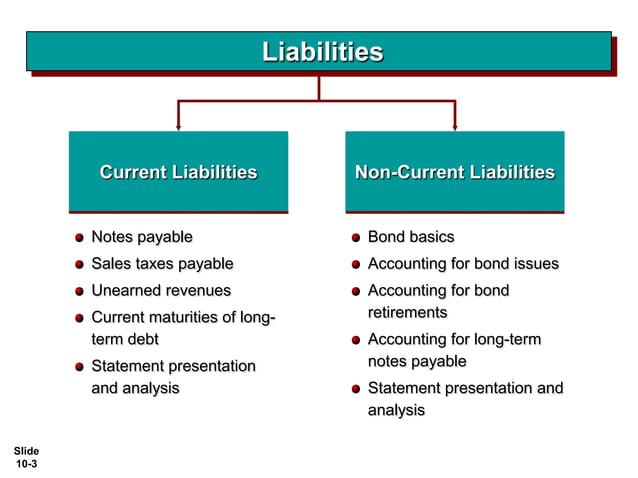 Liabilities

Current Liabilities

- Notes payable
- Sales taxes payable
- Unearned revenues
- Current maturities of long-term debt
- Statement presentation and analysis

Non-Current Liabilities

- Bond basics
- Accounting for bond issues
- Accounting for bond retirements
- Accounting for long-term notes payable
- Statement presentation and analysis

Slide 10-3